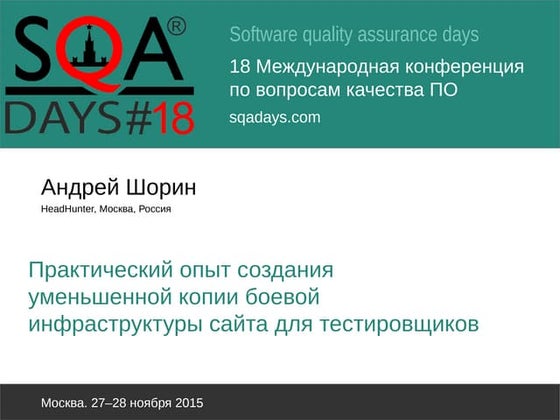 SQA®
DAYS#18

Software quality assurance days

18 Международная конференция по вопросам качества ПО

sqadays.com

Андрей Шорин

HeadHunter, Москва, Россия

Практический опыт создания уменьшенной копии боевой инфраструктуры сайта для тестировщиков

Москва. 27–28 ноября 2015